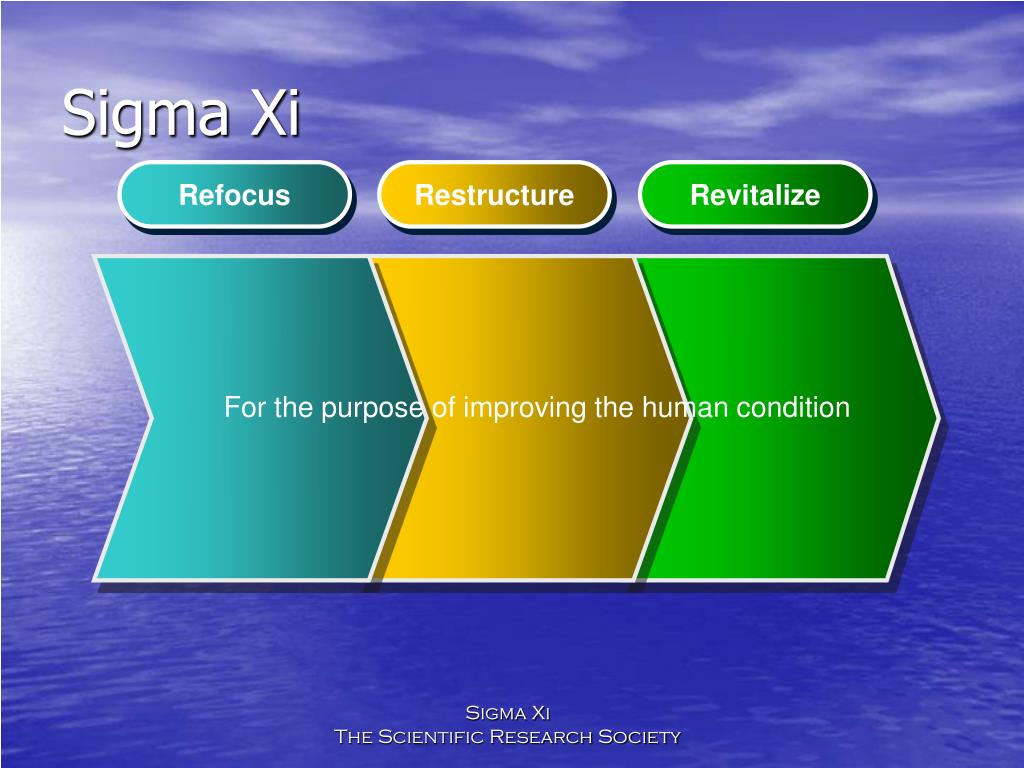 Sigma Xi

Refocus

Restructure

Revitalize

For the purpose of improving the human condition

Sigma Xi
The Scientific Research Society